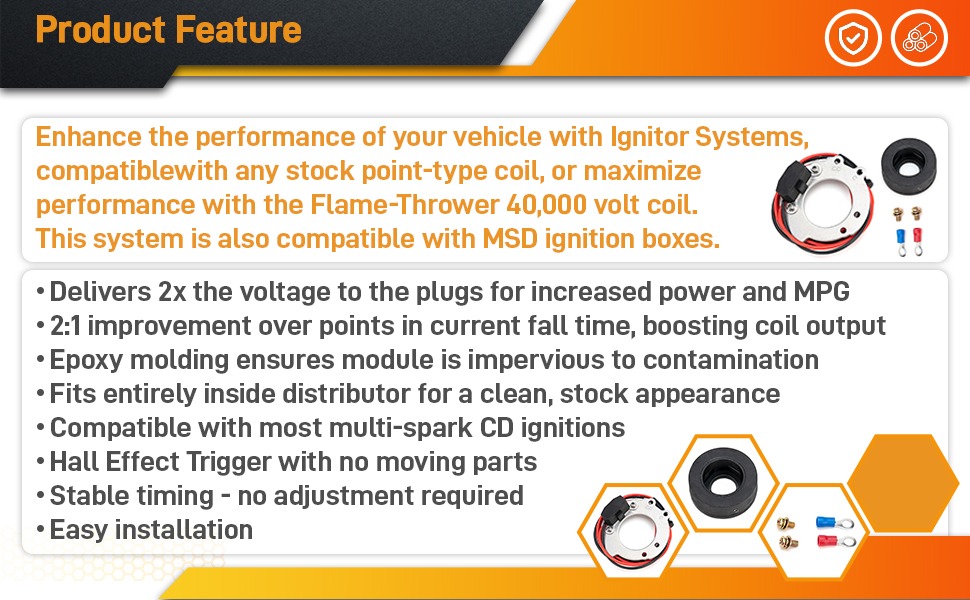 Product Feature

Enhance the performance of your vehicle with Ignitor Systems, compatiblewith any stock point-type coil, or maximize performance with the Flame-Thrower 40,000 volt coil. This system is also compatible with MSD ignition boxes.

• Delivers 2x the voltage to the plugs for increased power and MPG
• 2:1 improvement over points in current fall time, boosting coil output
• Epoxy molding ensures module is impervious to contamination
• Fits entirely inside distributor for a clean, stock appearance
• Compatible with most multi-spark CD ignitions
• Hall Effect Trigger with no moving parts
• Stable timing - no adjustment required
• Easy installation